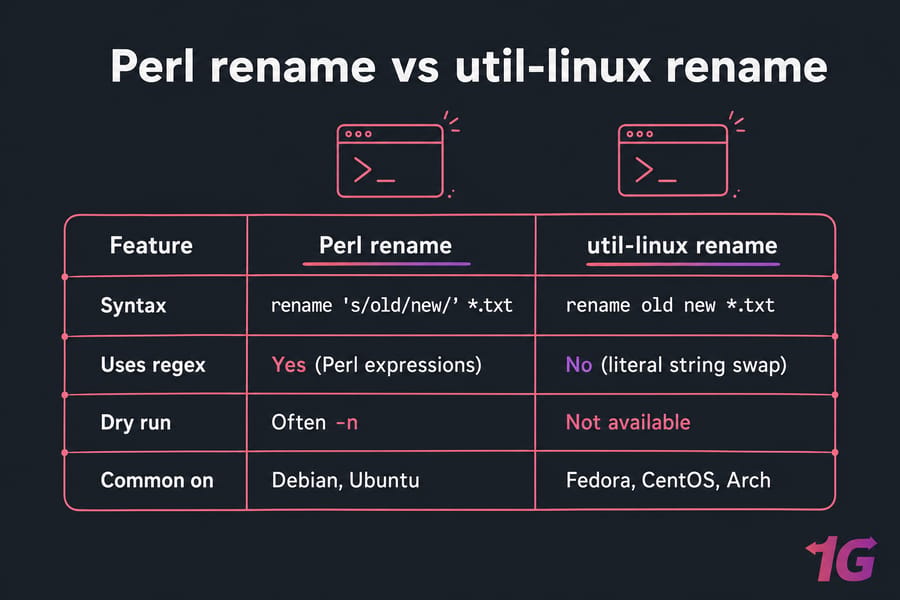 Perl rename vs util-linux rename

>_

>_

| Feature | Perl rename | util-linux rename |
|---|---|---|
| Syntax | rename 's/old/new/' *.txt | rename old new *.txt |
| Uses regex | Yes (Perl expressions) | No (literal string swap) |
| Dry run | Often -n | Not available |
| Common on | Debian, Ubuntu | Fedora, CentOS, Arch |

1G